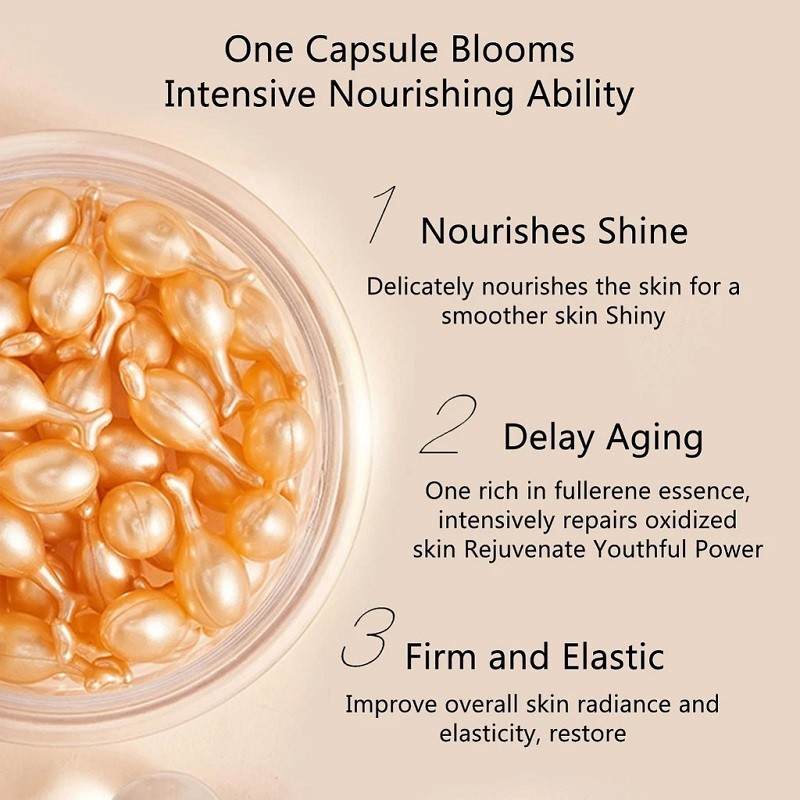 One Capsule Blooms
Intensive Nourishing Ability

1 Nourishes Shine

Delicately nourishes the skin for a smoother skin Shiny

2 Delay Aging

One rich in fullerene essence, intensively repairs oxidized skin Rejuvenate Youthful Power

3 Firm and Elastic

Improve overall skin radiance and elasticity, restore